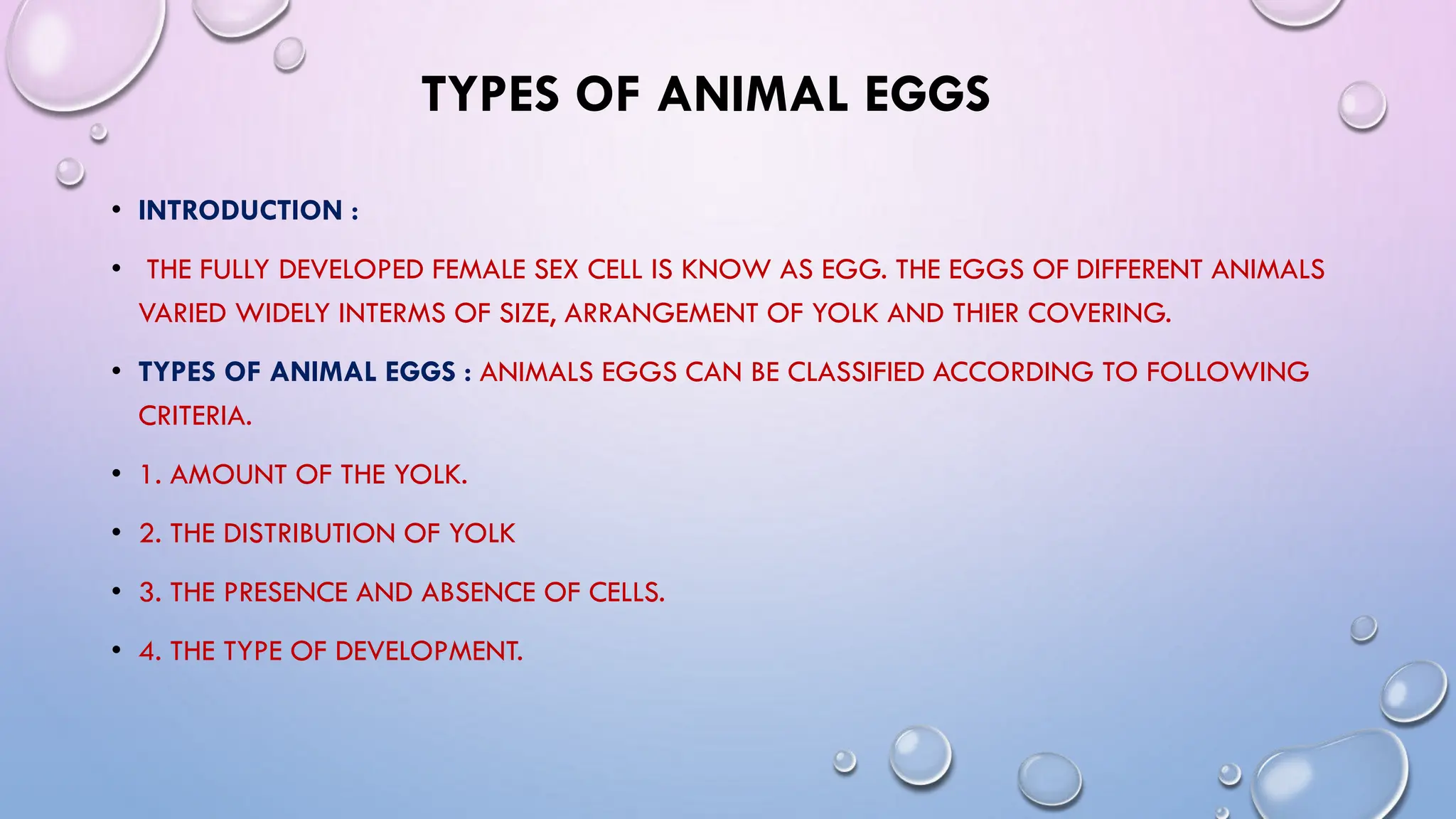 TYPES OF ANIMAL EGGS

• INTRODUCTION :

• THE FULLY DEVELOPED FEMALE SEX CELL IS KNOW AS EGG. THE EGGS OF DIFFERENT ANIMALS VARIED WIDELY INTERMS OF SIZE, ARRANGEMENT OF YOLK AND THIER COVERING.

• TYPES OF ANIMAL EGGS : ANIMALS EGGS CAN BE CLASSIFIED ACCORDING TO FOLLOWING CRITERIA.

• 1. AMOUNT OF THE YOLK.

• 2. THE DISTRIBUTION OF YOLK

• 3. THE PRESENCE AND ABSENCE OF CELLS.

• 4. THE TYPE OF DEVELOPMENT.